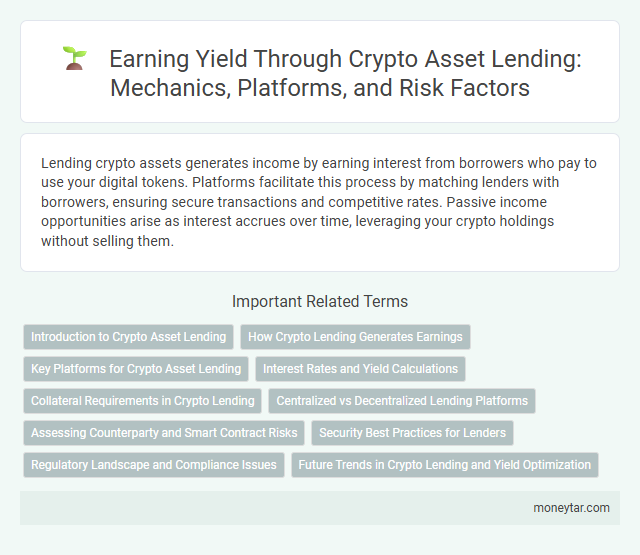 Earning Yield Through Crypto Asset Lending: Mechanics, Platforms, and Risk Factors

Lending crypto assets generates income by earning interest from borrowers who pay to use your digital tokens. Platforms facilitate this process by matching lenders with borrowers, ensuring secure transactions and competitive rates. Passive income opportunities arise as interest accrues over time, leveraging your crypto holdings without selling them.

Important Related Terms

Introduction to Crypto Asset Lending
How Crypto Lending Generates Earnings
Key Platforms for Crypto Asset Lending
Interest Rates and Yield Calculations
Collateral Requirements in Crypto Lending
Centralized vs Decentralized Lending Platforms
Assessing Counterparty and Smart Contract Risks
Security Best Practices for Lenders
Regulatory Landscape and Compliance Issues
Future Trends in Crypto Lending and Yield Optimization

moneytar.com